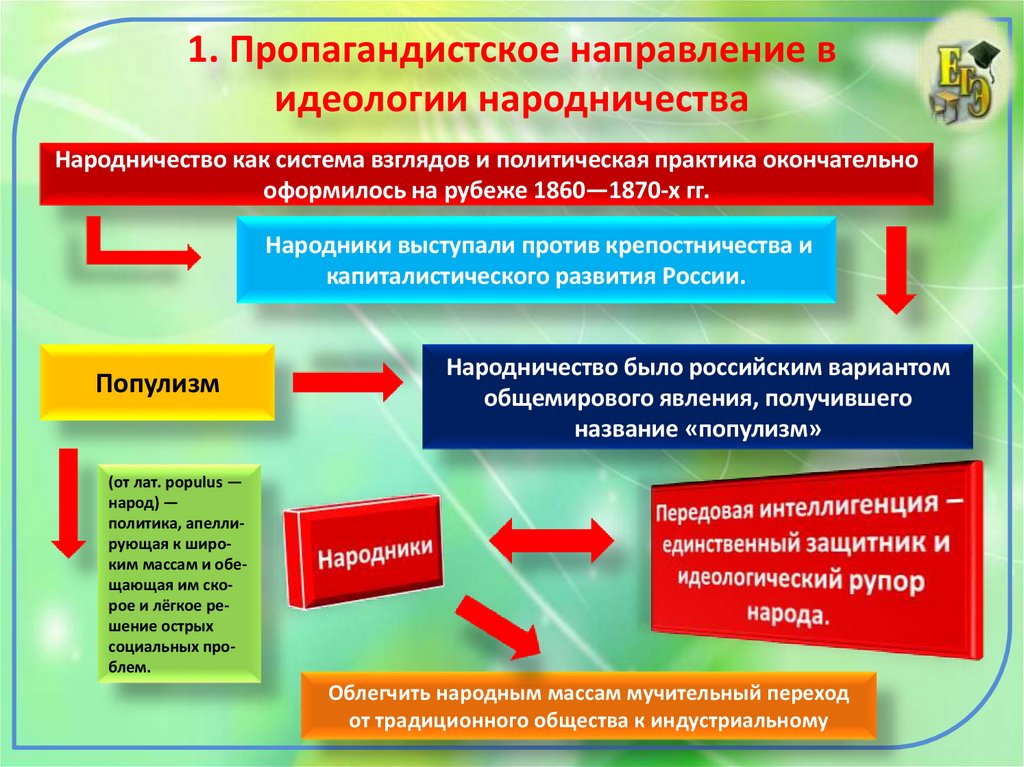 1. Пропагандистское направление в идеологии народничества

ЕГЭ

Народничество как система взглядов и политическая практика окончательно оформилось на рубеже 1860—1870-х гг.

Народники выступали против крепостничества и капиталистического развития России.

Популизм

Народничество было российским вариантом общемирового явления, получившего название «популизм»

(от лат. populus — народ) — политика, апеллирующая к широким массам и обещающая им скорое и лёгкое решение острых социальных проблем.

Народники

Передовая интеллигенция – единственный защитник и идеологический рупор народа.

Облегчить народным массам мучительный переход от традиционного общества к индустриальному